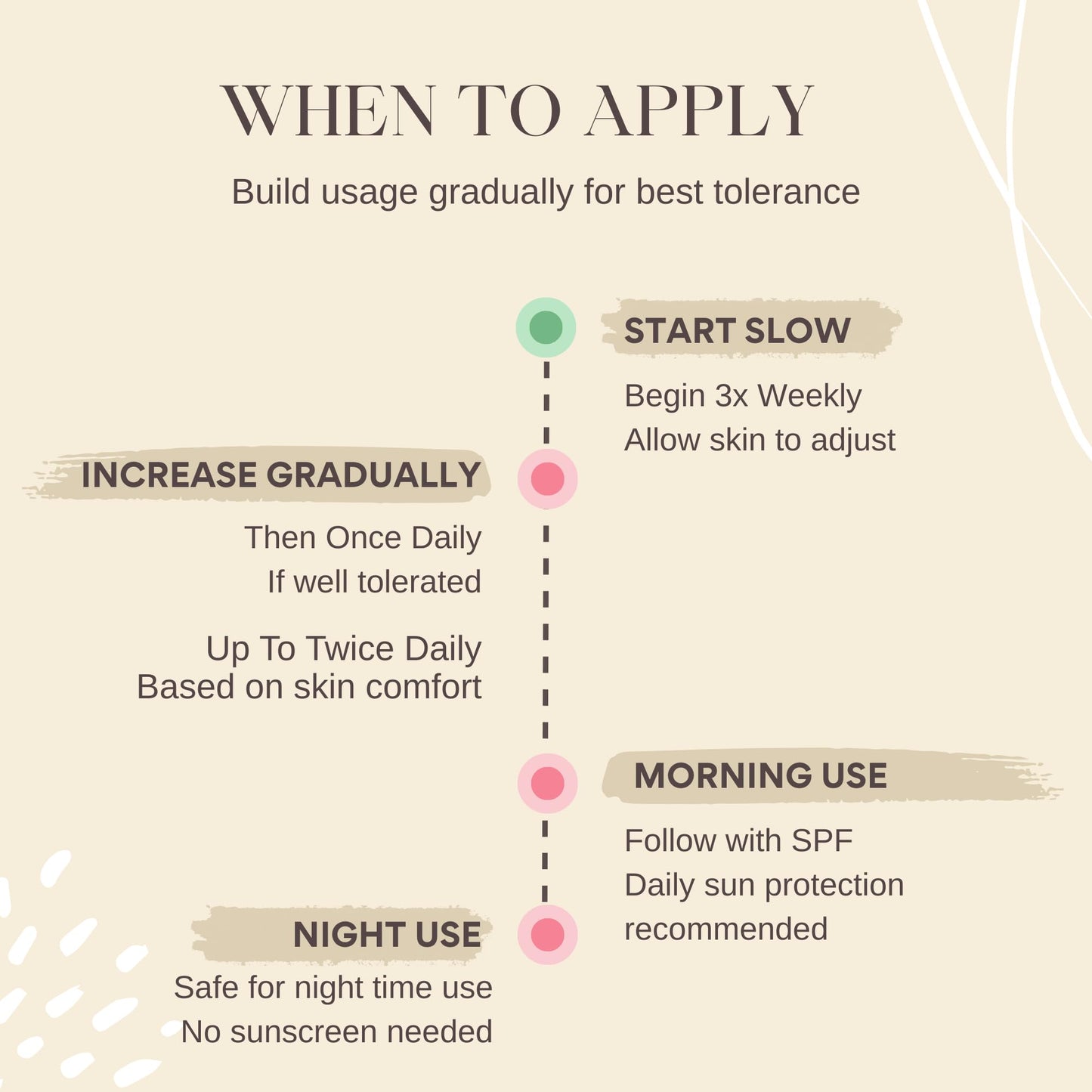 WHEN TO APPLY

Build usage gradually for best tolerance

START SLOW

Begin 3x Weekly
Allow skin to adjust

INCREASE GRADUALLY

Then Once Daily
If well tolerated

Up To Twice Daily
Based on skin comfort

MORNING USE

Follow with SPF
Daily sun protection recommended

NIGHT USE

Safe for night time use
No sunscreen needed